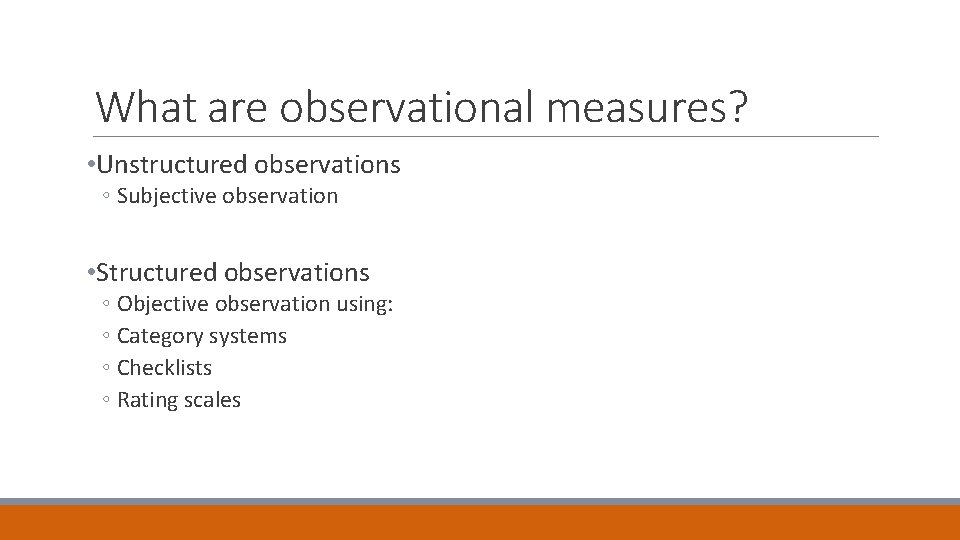 What are observational measures?

•Unstructured observations
◦ Subjective observation

•Structured observations
◦ Objective observation using:
◦ Category systems
◦ Checklists
◦ Rating scales